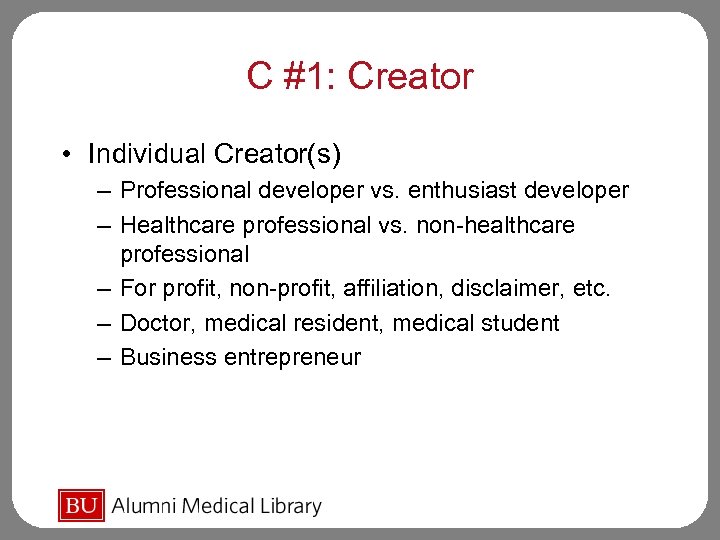 C #1: Creator

• Individual Creator(s)
– Professional developer vs. enthusiast developer
– Healthcare professional vs. non-healthcare professional
– For profit, non-profit, affiliation, disclaimer, etc.
– Doctor, medical resident, medical student
– Business entrepreneur

BU Alumni Medical Library